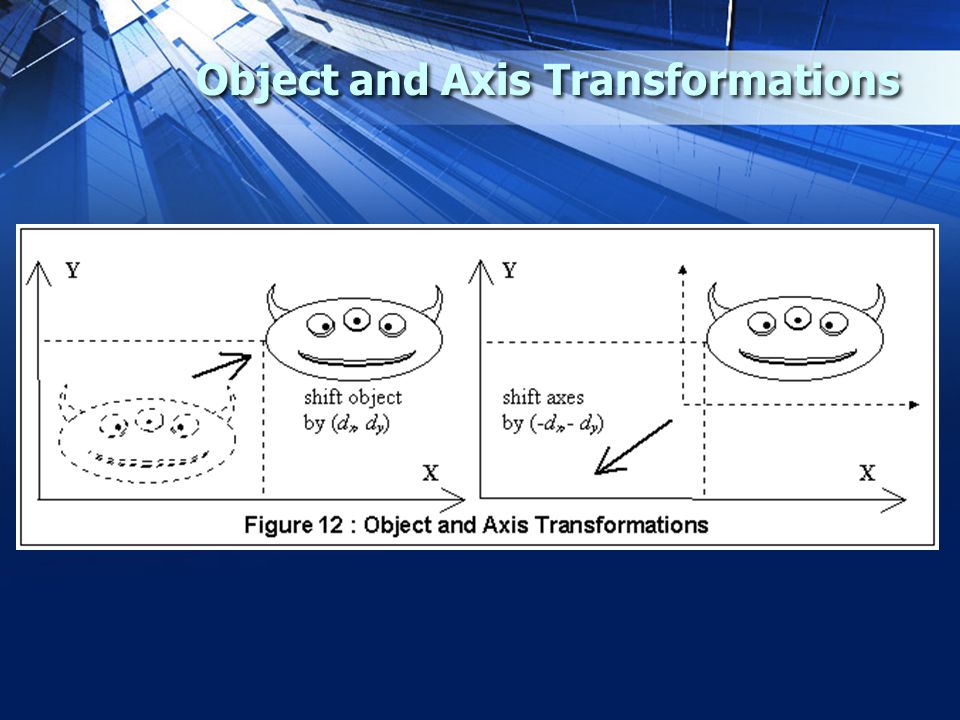 Object and Axis Transformations

Y

shift object by $(d_x, d_y)$

X

Y

shift axes by $(-d_x, -d_y)$

X

Figure 12 : Object and Axis Transformations